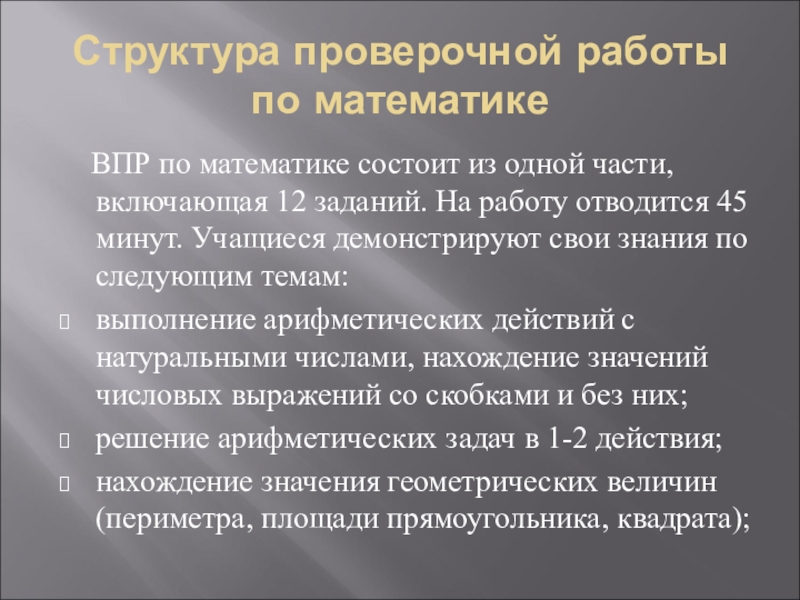 Структура проверочной работы по математике

ВПР по математике состоит из одной части, включающая 12 заданий. На работу отводится 45 минут. Учащиеся демонстрируют свои знания по следующим темам:

выполнение арифметических действий с натуральными числами, нахождение значений числовых выражений со скобками и без них;

решение арифметических задач в 1-2 действия;

нахождение значения геометрических величин (периметра, площади прямоугольника, квадрата);